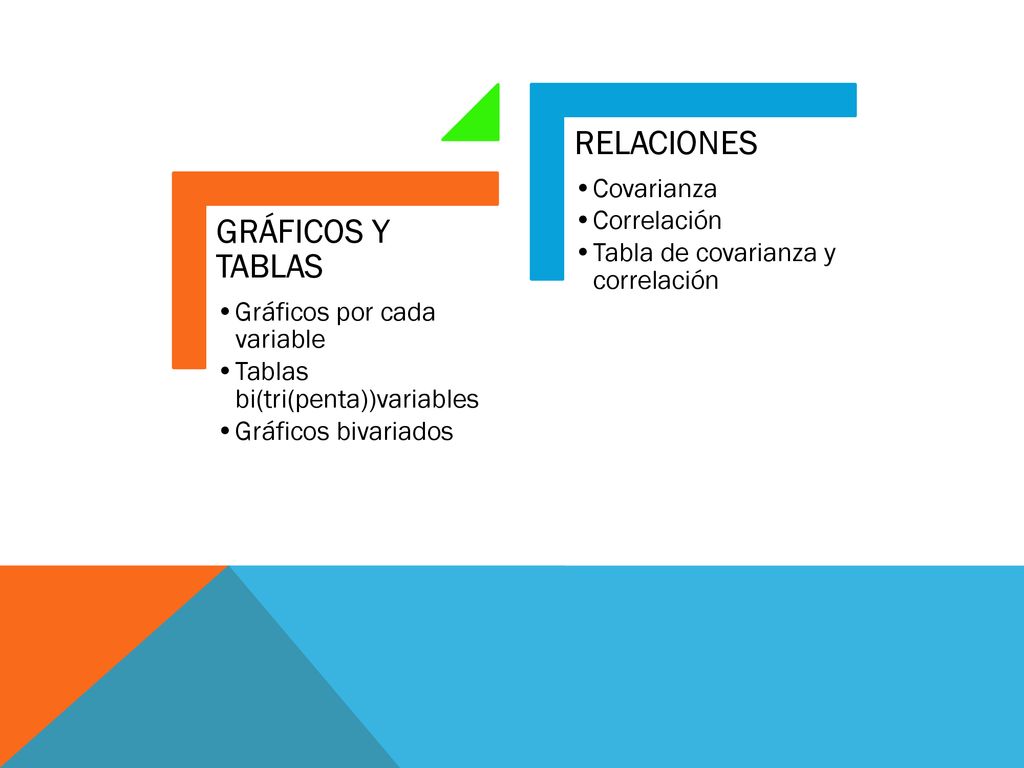 GRÁFICOS Y TABLAS

• Gráficos por cada variable
• Tablas bi(tri(penta))variables
• Gráficos bivariados

RELACIONES

• Covarianza
• Correlación
• Tabla de covarianza y correlación